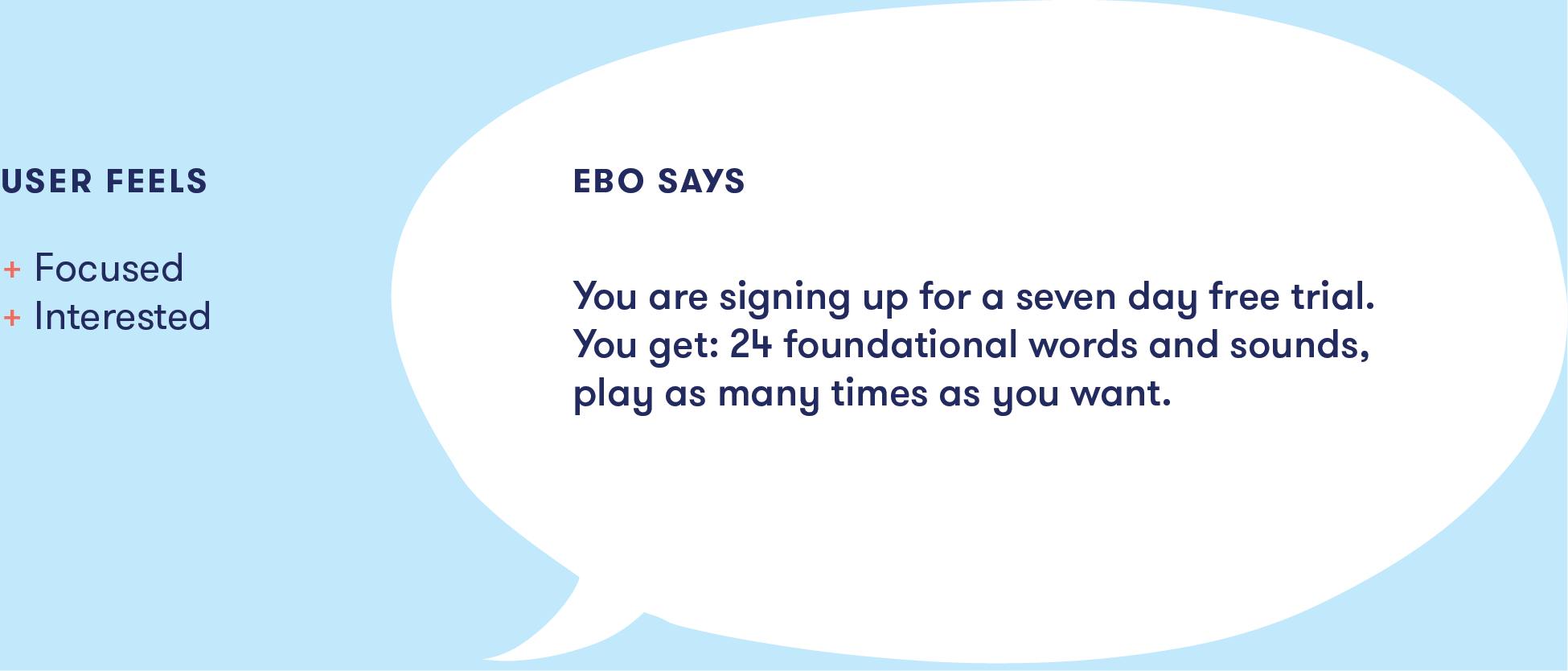 USER FEELS

+ Focused
+ Interested

EBO SAYS

You are signing up for a seven day free trial. You get: 24 foundational words and sounds, play as many times as you want.